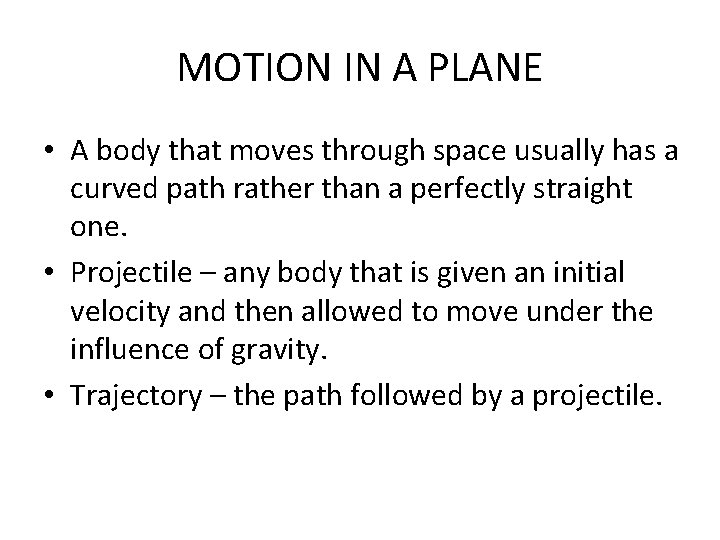 MOTION IN A PLANE

• A body that moves through space usually has a curved path rather than a perfectly straight one.

• Projectile – any body that is given an initial velocity and then allowed to move under the influence of gravity.

• Trajectory – the path followed by a projectile.